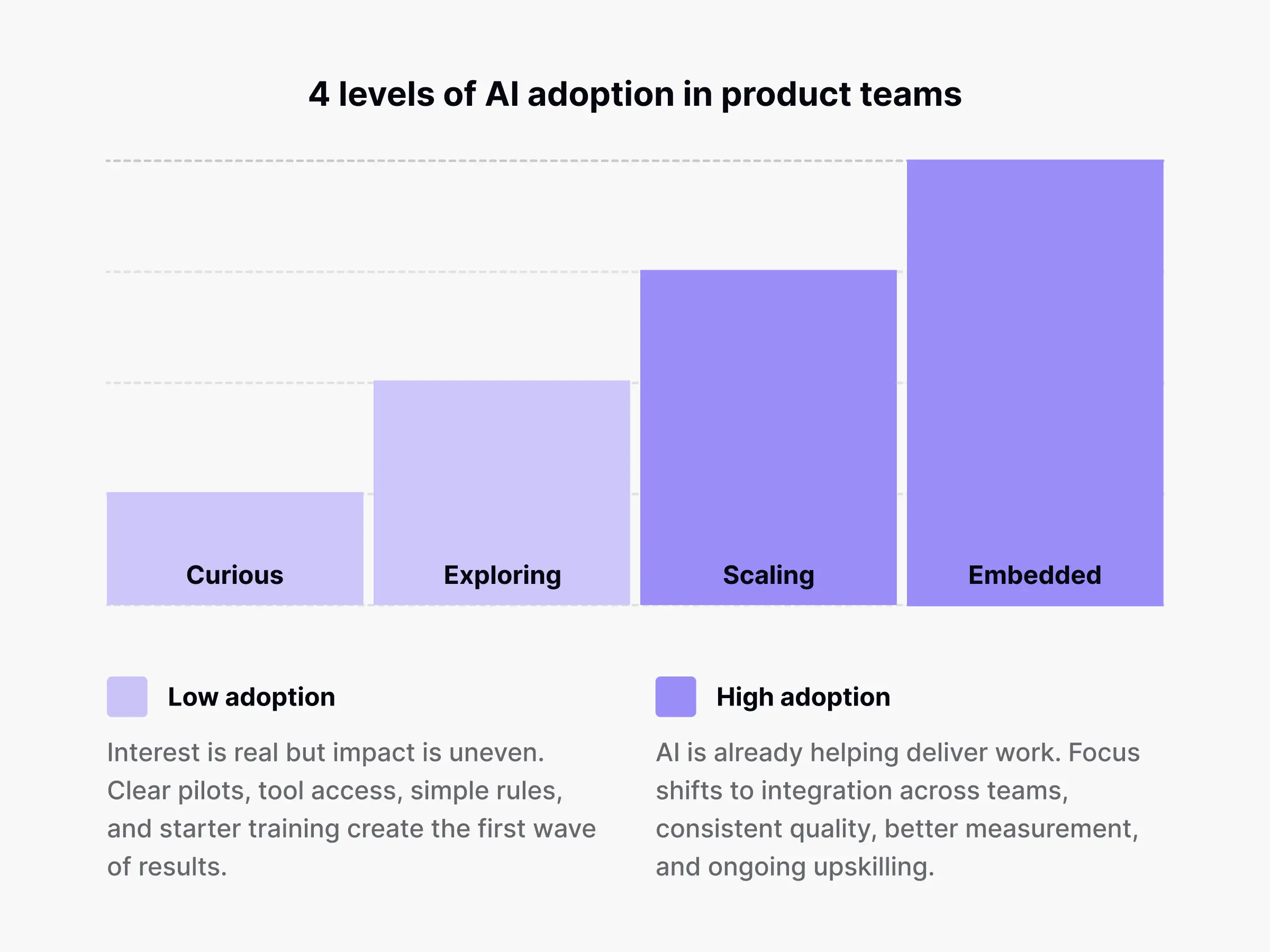 4 levels of AI adoption in product teams

Curious

Exploring

Scaling

Embedded

Low adoption

Interest is real but impact is uneven. Clear pilots, tool access, simple rules, and starter training create the first wave of results.

High adoption

AI is already helping deliver work. Focus shifts to integration across teams, consistent quality, better measurement, and ongoing upskilling.